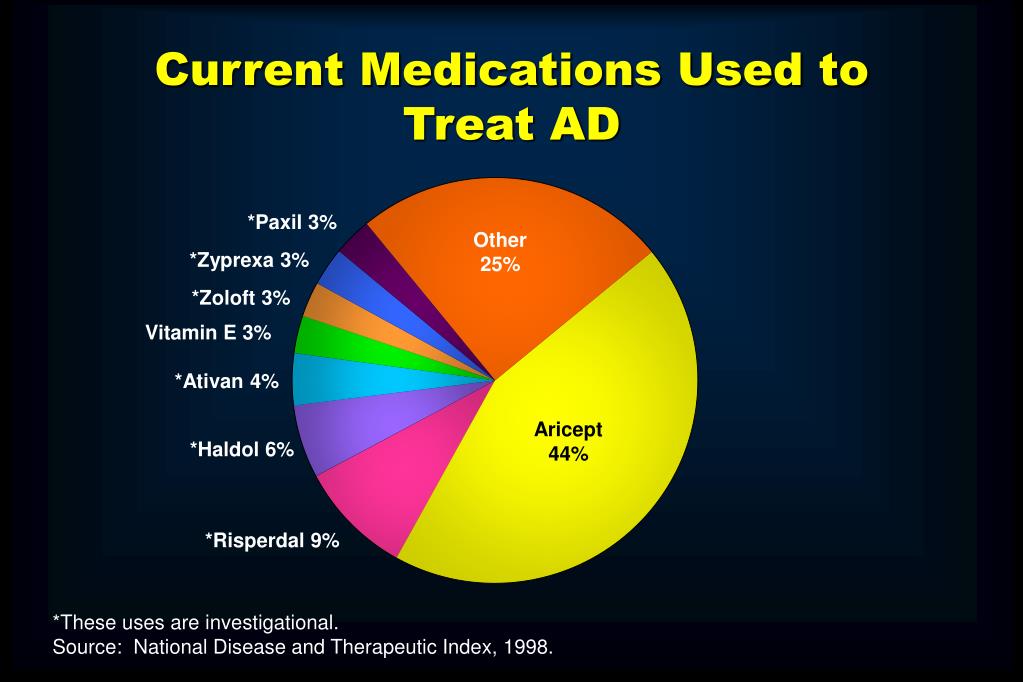 Current Medications Used to Treat AD

*Paxil 3%
*Zyprexa 3%
*Zoloft 3%
Vitamin E 3%
*Ativan 4%
*Haldol 6%
*Risperdal 9%
Other
25%
Aricept
44%

*These uses are investigational.
Source: National Disease and Therapeutic Index, 1998.